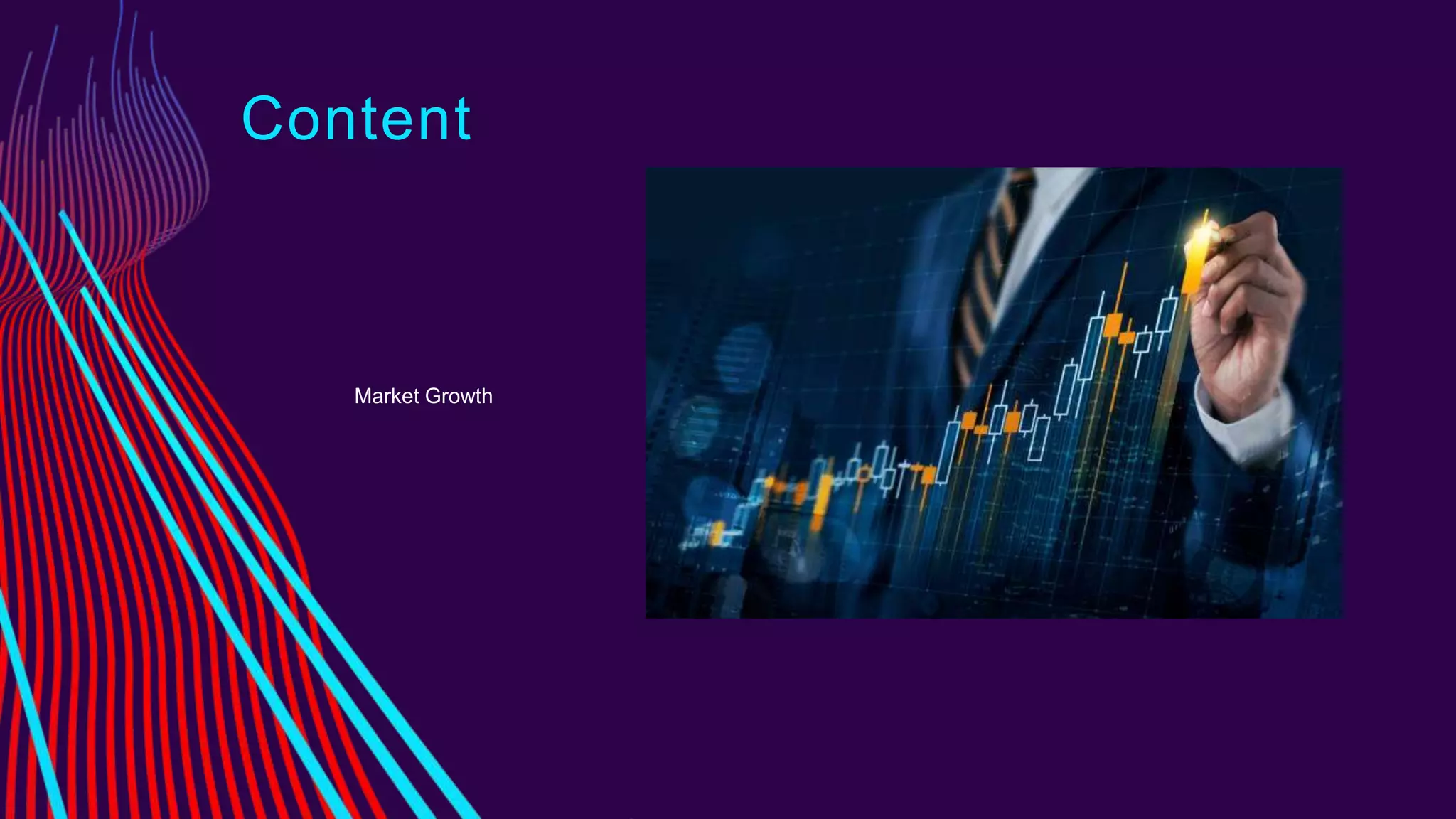 Content

Market Growth